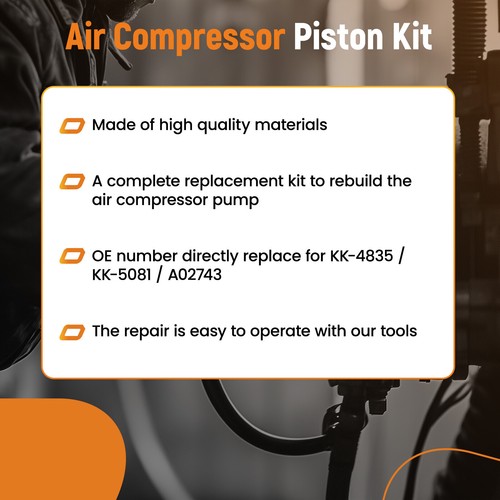 Air Compressor Piston Kit

Made of high quality materials

A complete replacement kit to rebuild the air compressor pump

OE number directly replace for KK-4835 / KK-5081 / A02743

The repair is easy to operate with our tools